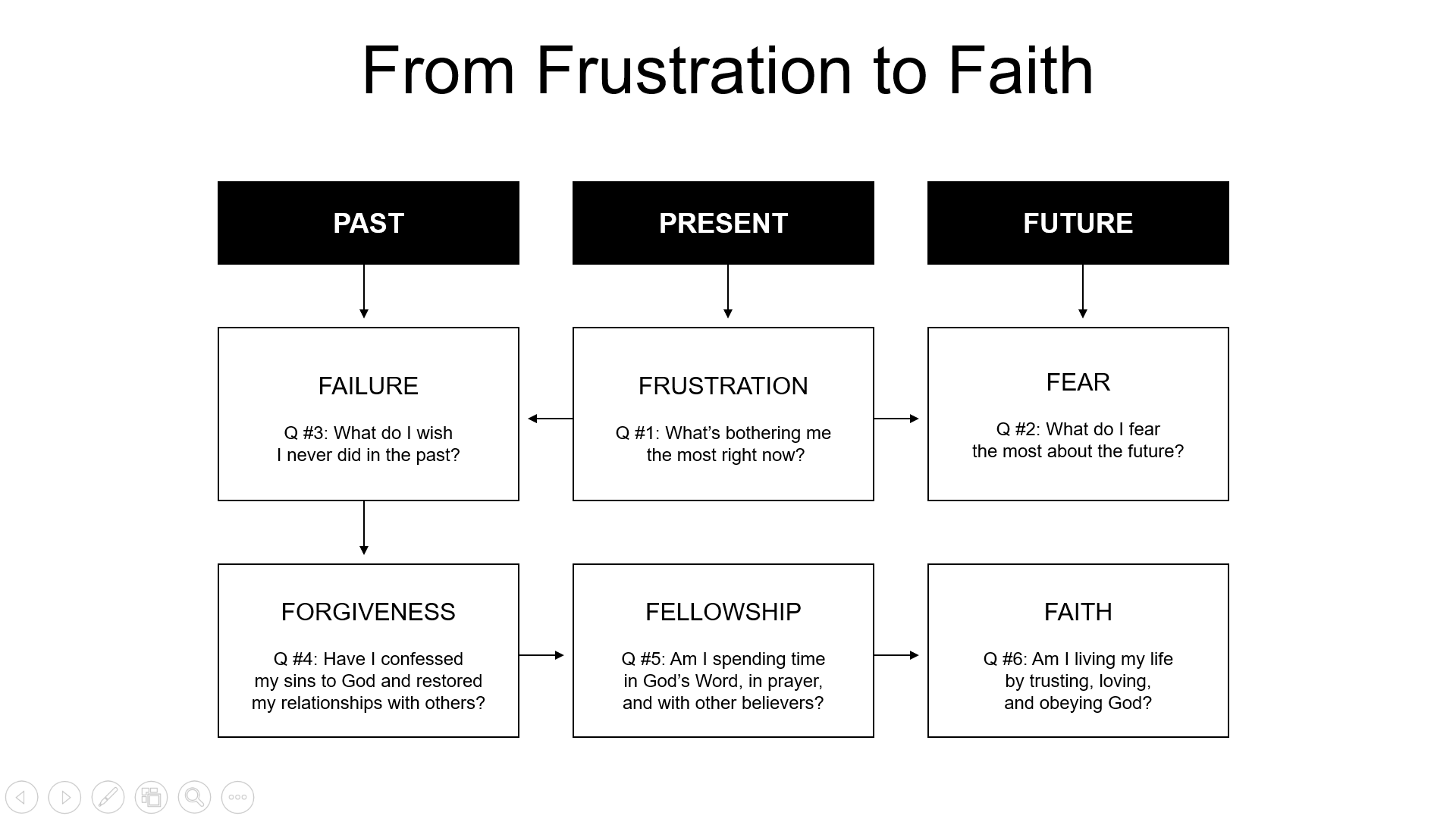 From Frustration to Faith

PAST

PRESENT

FUTURE

FAILURE

Q #3: What do I wish I never did in the past?

FRUSTRATION

Q #1: What's bothering me the most right now?

FEAR

Q #2: What do I fear the most about the future?

FORGIVENESS

Q #4: Have I confessed my sins to God and restored my relationships with others?

FELLOWSHIP

Q #5: Am I spending time in God's Word, in prayer, and with other believers?

FAITH

Q #6: Am I living my life by trusting, loving, and obeying God?